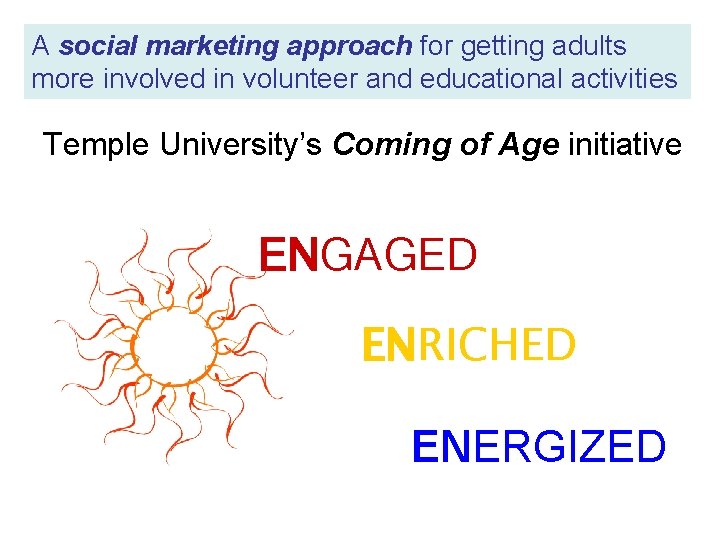 A social marketing approach for getting adults more involved in volunteer and educational activities

Temple University's Coming of Age initiative

ENGAGED

ENRICHED

ENERGIZED